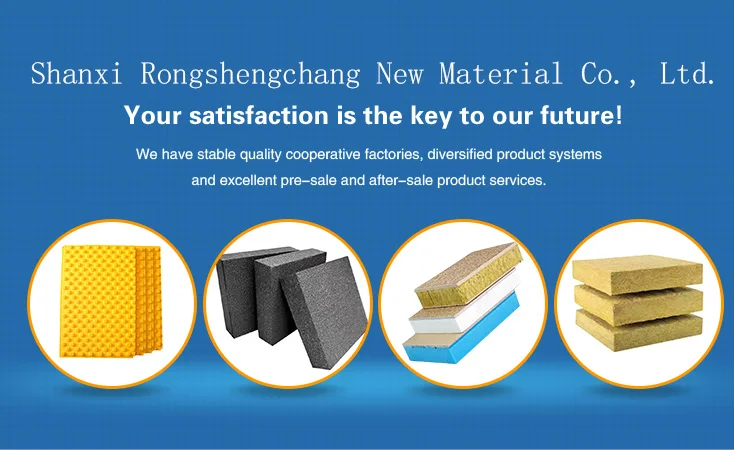 Shanxi Rongshengchang New Material Co., Ltd.

Your satisfaction is the key to our future!

We have stable quality cooperative factories, diversified product systems and excellent pre-sale and after-sale product services.